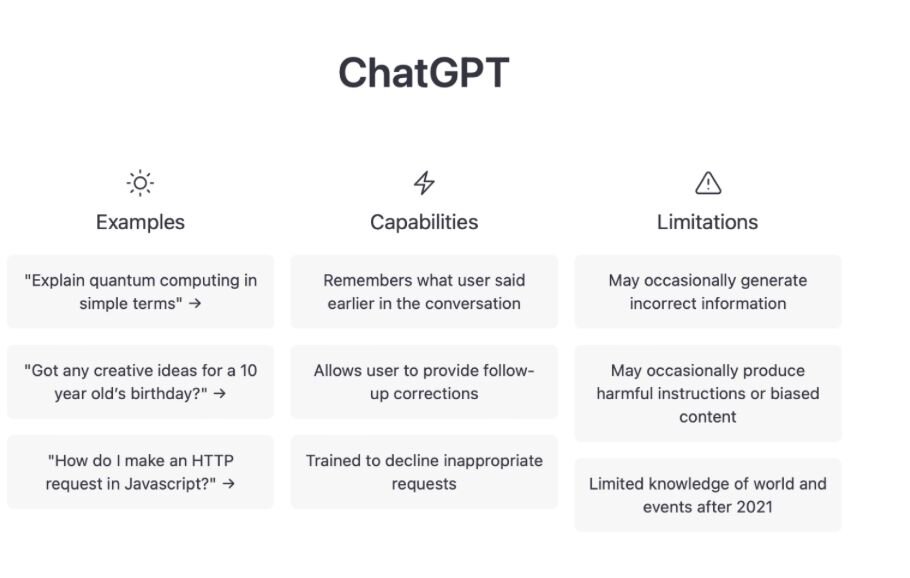 ChatGPT

Examples

"Explain quantum computing in simple terms" →

"Got any creative ideas for a 10 year old's birthday?" →

"How do I make an HTTP request in Javascript?" →

Capabilities

Remembers what user said earlier in the conversation

Allows user to provide follow-up corrections

Trained to decline inappropriate requests

Limitations

May occasionally generate incorrect information

May occasionally produce harmful instructions or biased content

Limited knowledge of world and events after 2021